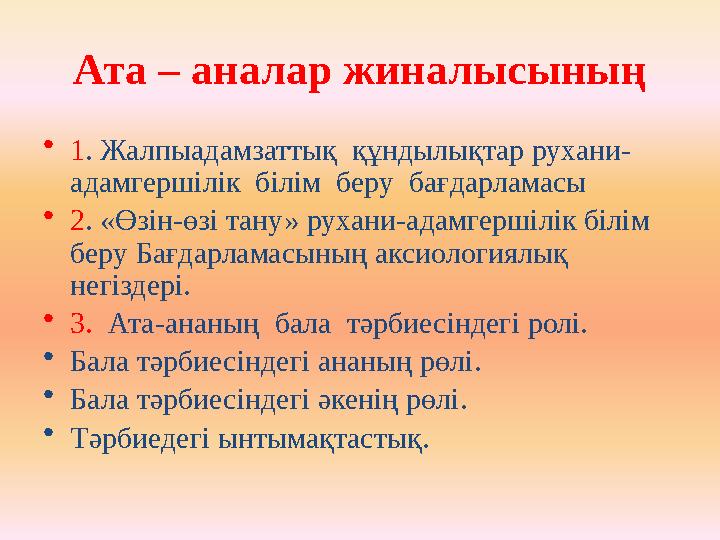 Ата – аналар жиналысының

• 1. Жалпыадамзаттық құндылықтар рухани-адамгершілік білім беру бағдарламасы
• 2. «Өзін-өзі тану» рухани-адамгершілік білім беру Бағдарламасының аксиологиялық негіздері.
• 3. Ата-ананың бала тәрбиесіндегі ролі.
• Бала тәрбиесіндегі ананың рөлі.
• Бала тәрбиесіндегі әкенің рөлі.
• Тәрбиедегі ынтымақтастық.